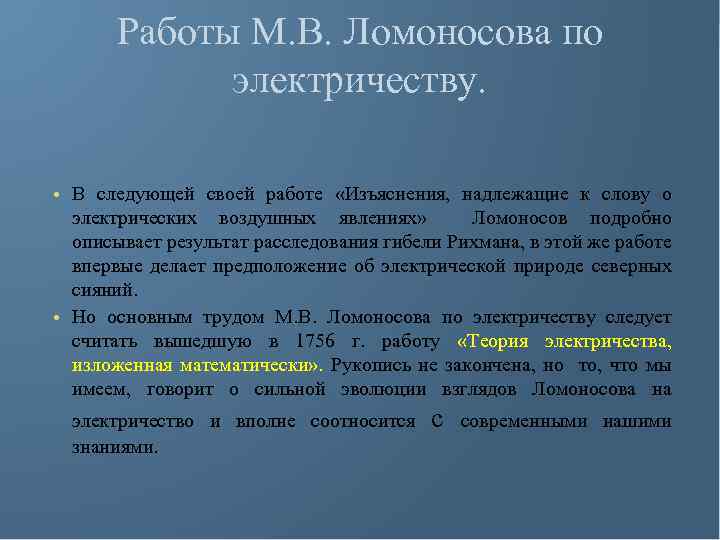 Работы М.В. Ломоносова по электричеству.

• В следующей своей работе «Изъяснения, надлежащие к слову о электрических воздушных явлениях» Ломоносов подробно описывает результат расследования гибели Рихмана, в этой же работе впервые делает предположение об электрической природе северных сияний.

• Но основным трудом М.В. Ломоносова по электричеству следует считать вышедшую в 1756 г. работу «Теория электричества, изложенная математически». Рукопись не закончена, но то, что мы имеем, говорит о сильной эволюции взглядов Ломоносова на электричество и вполне соотносится с современными нашими знаниями.